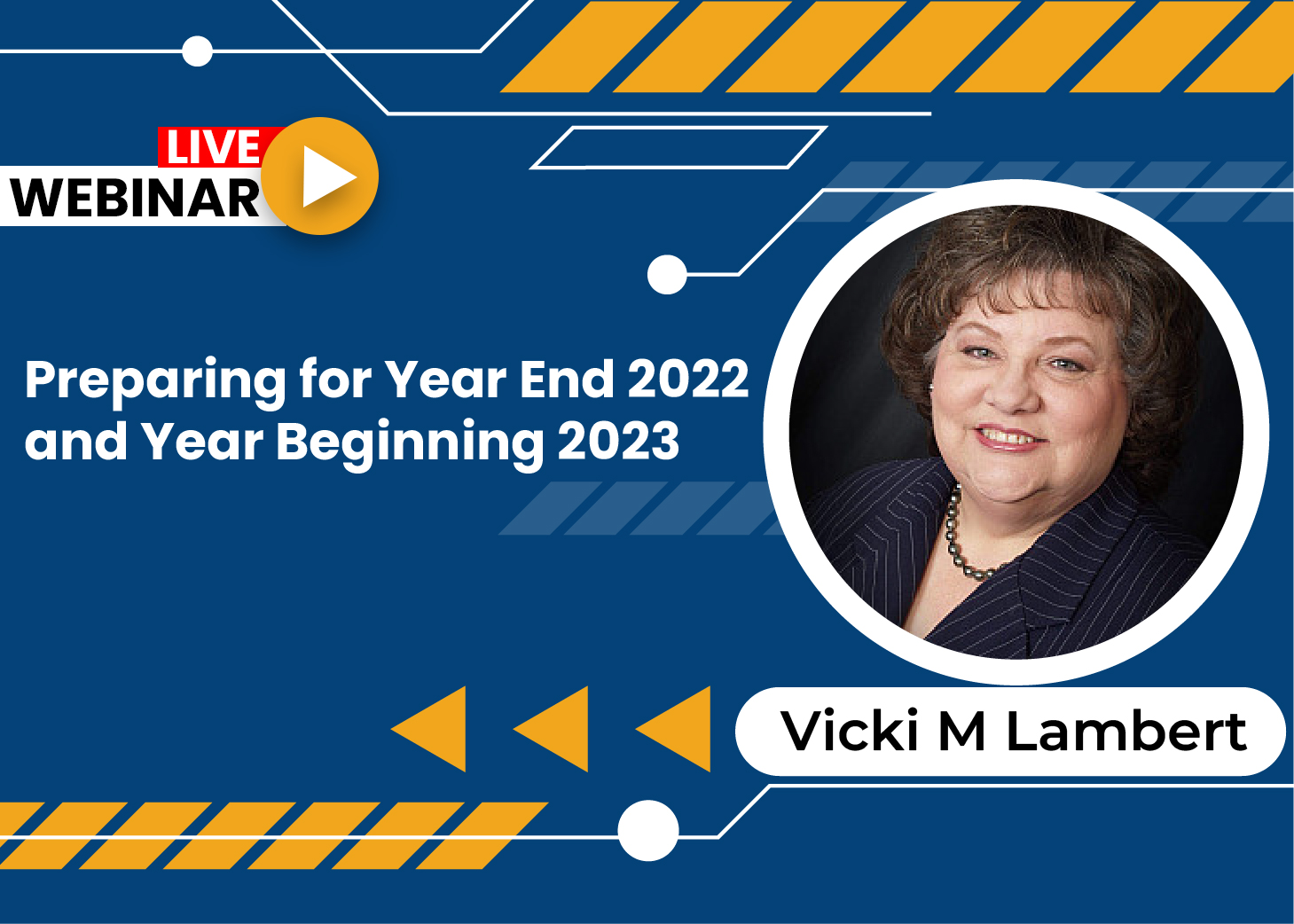 LIVE
WEBINAR

Preparing for Year End 2022 and Year Beginning 2023

Vicki M Lambert